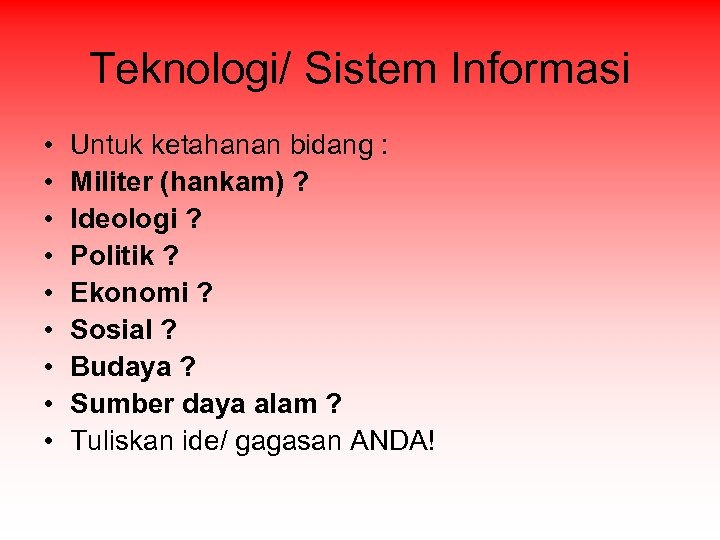 Teknologi/ Sistem Informasi

• Untuk ketahanan bidang :
• Militer (hankam) ?
• Ideologi ?
• Politik ?
• Ekonomi ?
• Sosial ?
• Budaya ?
• Sumber daya alam ?
• Tuliskan ide/ gagasan ANDA!